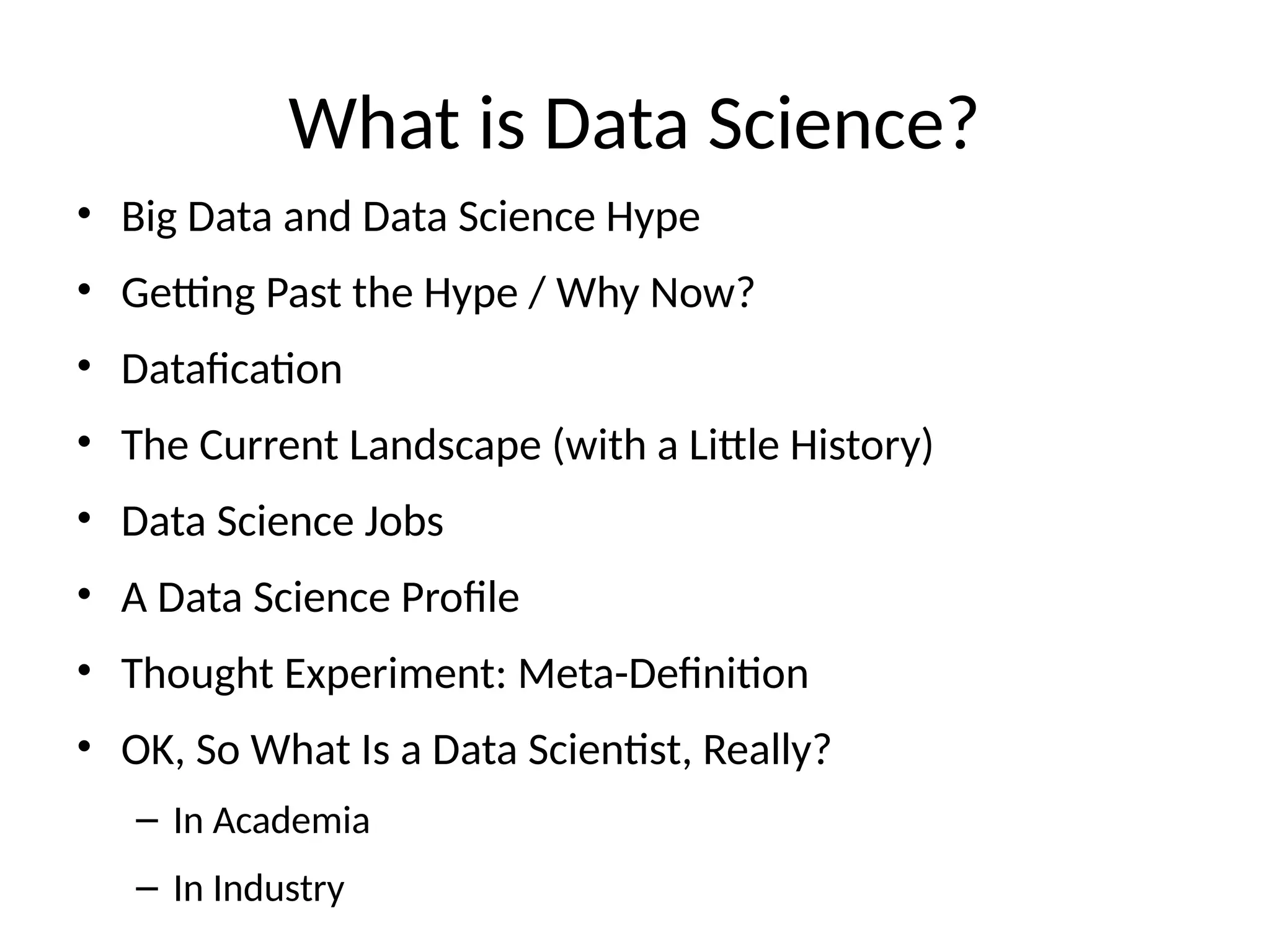 What is Data Science?

• Big Data and Data Science Hype
• Getting Past the Hype / Why Now?
• Datafication
• The Current Landscape (with a Little History)
• Data Science Jobs
• A Data Science Profile
• Thought Experiment: Meta-Definition
• OK, So What Is a Data Scientist, Really?
  – In Academia
  – In Industry